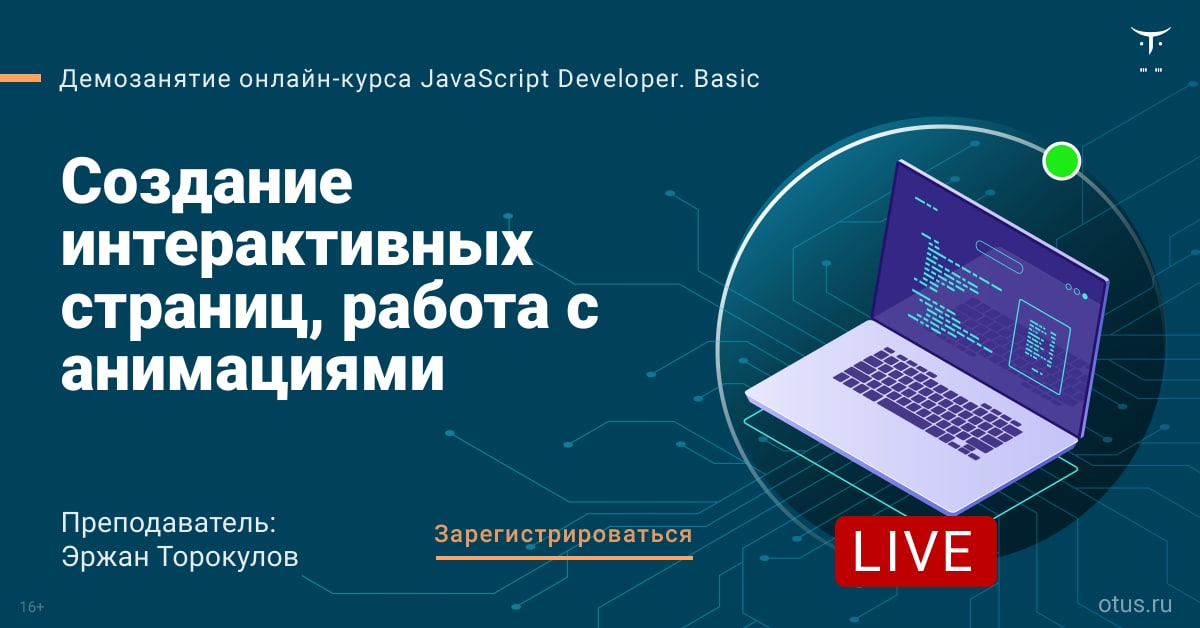 Демозанятие онлайн-курса JavaScript Developer. Basic

Создание интерактивных страниц, работа с анимациями

Преподаватель:
Эржан Торокулов

Зарегистрироваться

LIVE

16+

otus.ru